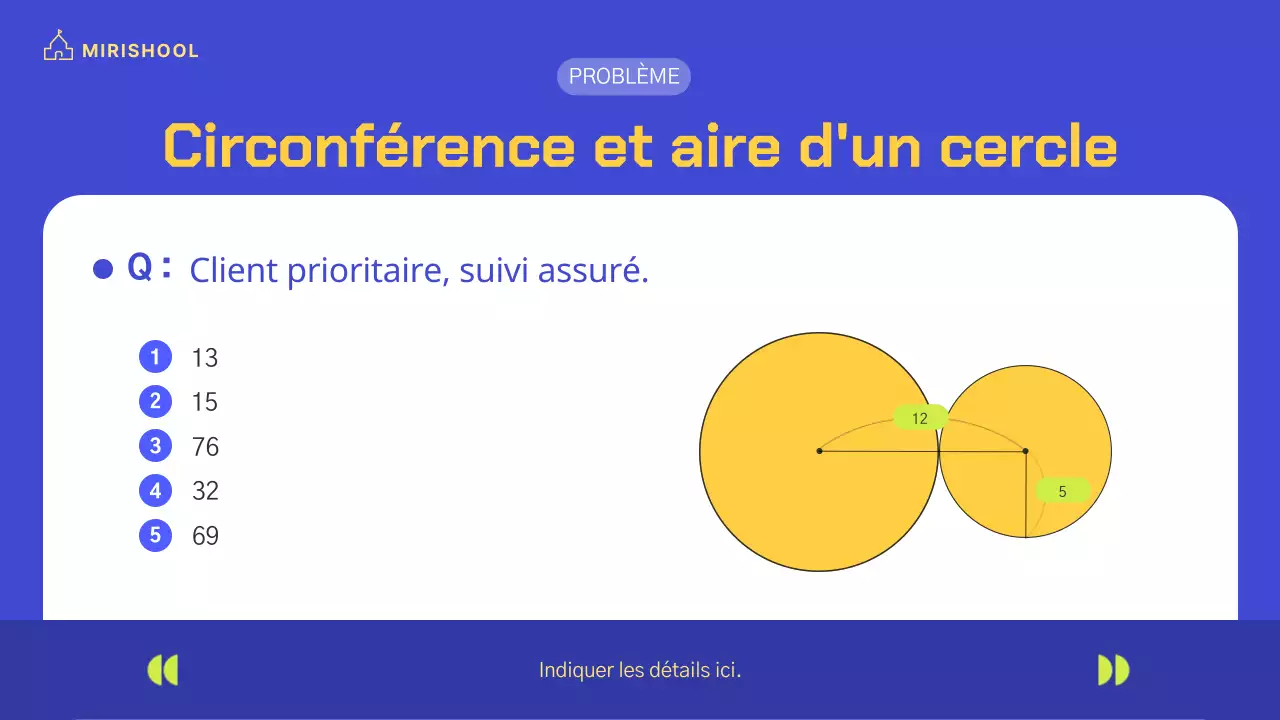 MIRISHOOL

PROBLÈME

Circonférence et aire d'un cercle

Q : Client prioritaire, suivi assuré.

1 13
2 15
3 76
4 32
5 69

12

5

Indiquer les détails ici.